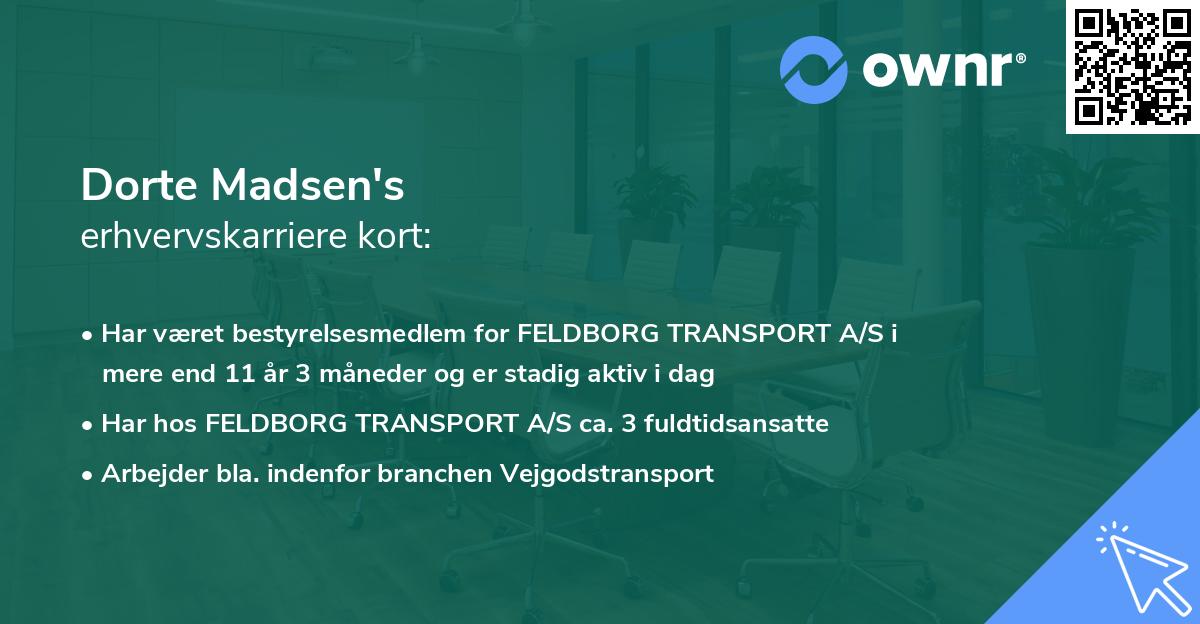 ownr®

Dorte Madsen's
erhvervskarriere kort:

• Har været bestyrelsesmedlem for FELDBORG TRANSPORT A/S i mere end 11 år 3 måneder og er stadig aktiv i dag
• Har hos FELDBORG TRANSPORT A/S ca. 3 fuldtidsansatte
• Arbejder bla. indenfor branchen Vejgodstransport